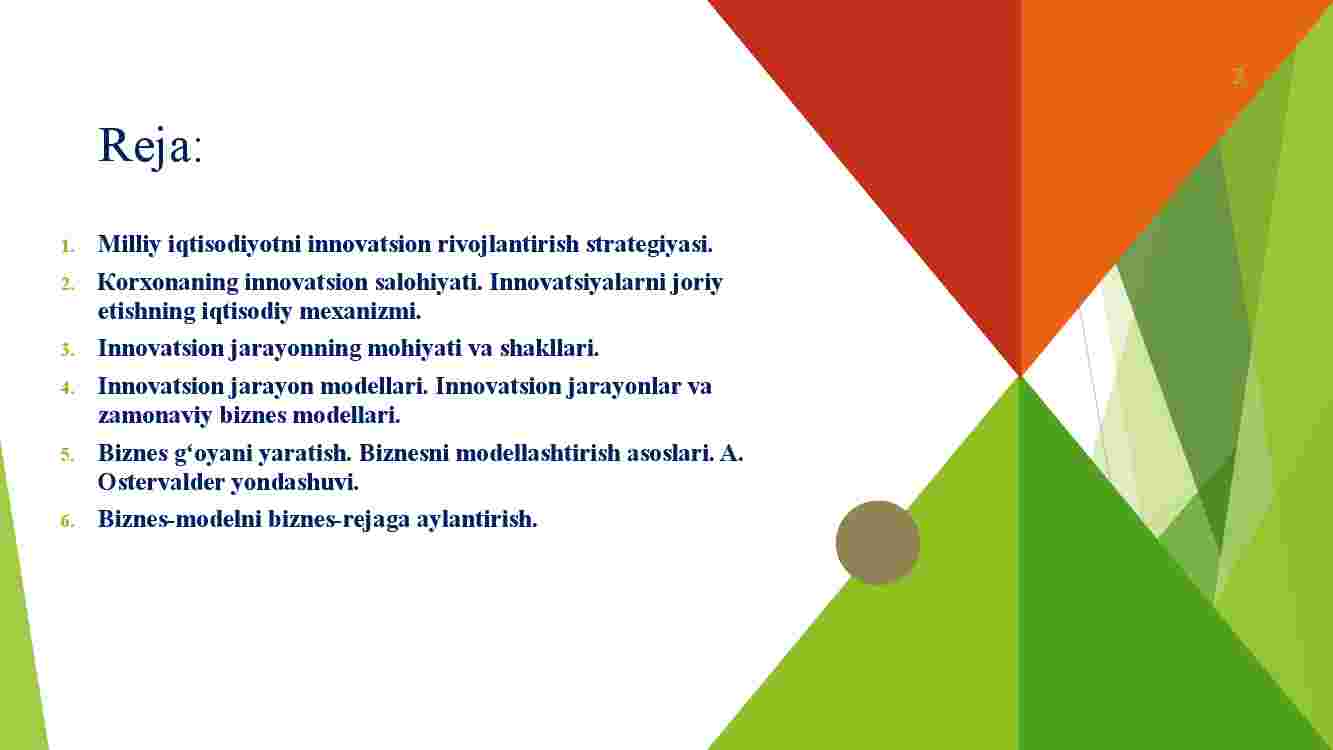 2

Reja:

1. Milliy iqtisodiyotni innovatsion rivojlantirish strategiyasi.
2. Korxonaning innovatsion salohiyati. Innovatsiyalarni joriy etishning iqtisodiy mexanizmi.
3. Innovatsion jarayonning mohiyati va shakllari.
4. Innovatsion jarayon modellari. Innovatsion jarayonlar va zamonaviy biznes modellari.
5. Biznes g‘oyani yaratish. Biznesni modellashtirish asoslari. A. Ostervalder yondashuvi.
6. Biznes-modelni biznes-rejaga aylantirish.